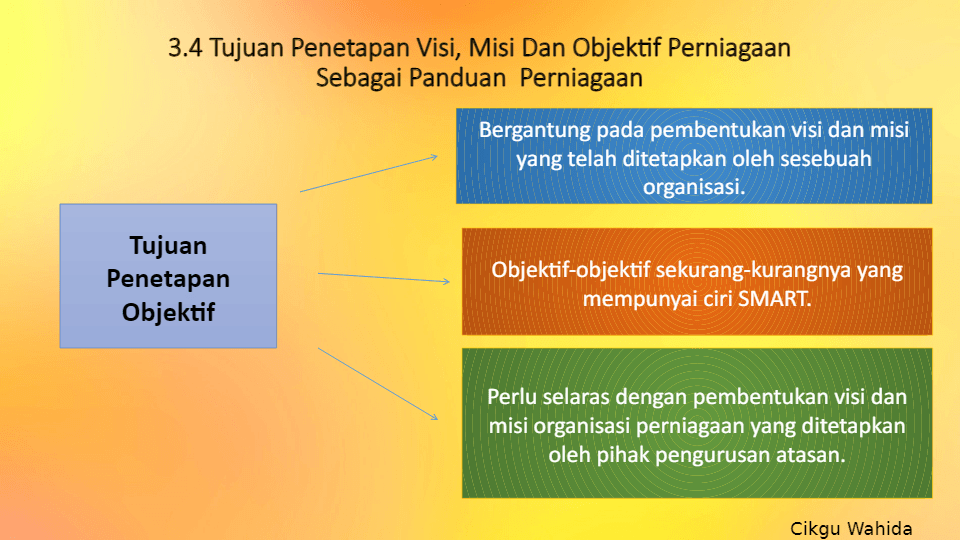 3.4 Tujuan Penetapan Visi, Misi Dan Objektif Perniagaan Sebagai Panduan Perniagaan

Tujuan Penetapan Objektif

Bergantung pada pembentukan visi dan misi yang telah ditetapkan oleh sesebuah organisasi.

Objektif-objektif sekurang-kurangnya yang mempunyai ciri SMART.

Perlu selaras dengan pembentukan visi dan misi organisasi perniagaan yang ditetapkan oleh pihak pengurusan atasan.

Cikgu Wahida